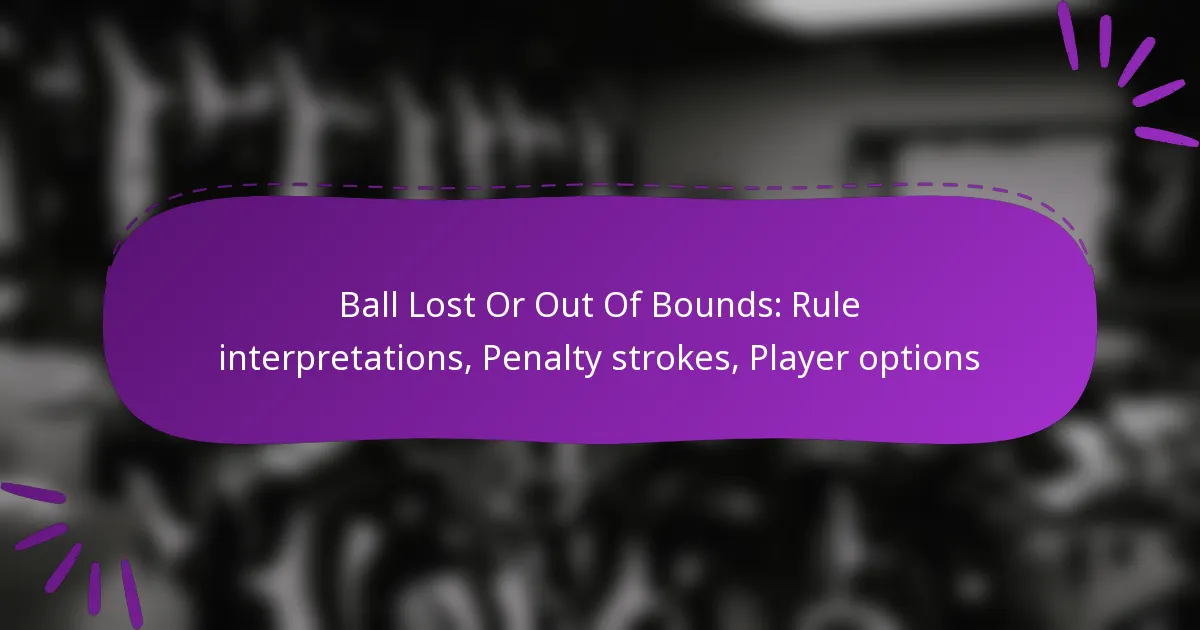 Ball Lost Or Out Of Bounds: Rule interpretations, Penalty strokes, Player options